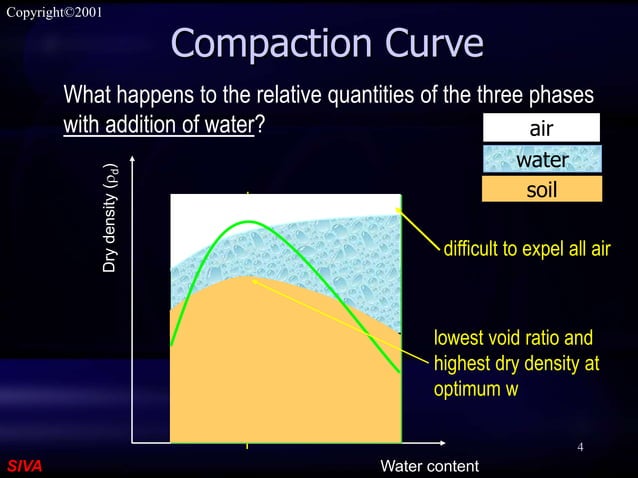 Copyright©2001

Compaction Curve

What happens to the relative quantities of the three phases with addition of water?

air
water
soil

Dry density ($\rho_d$)

difficult to expel all air

lowest void ratio and highest dry density at optimum w

Water content

4

SIVA